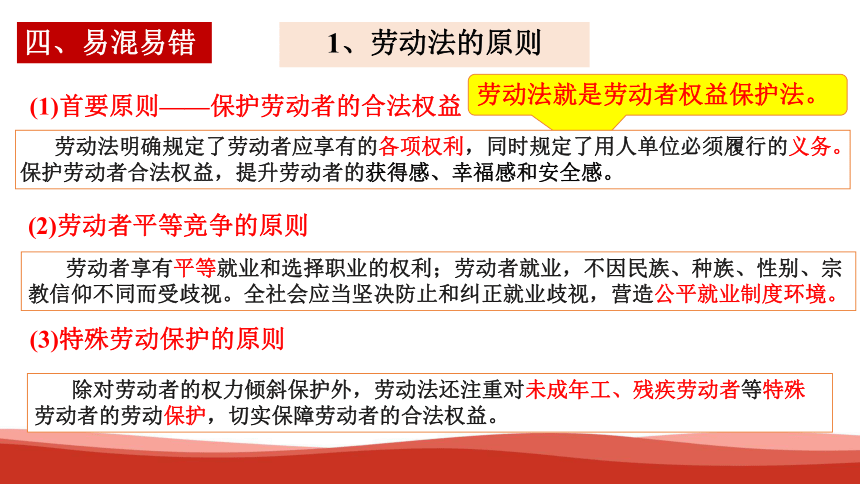 四、易混易错

1、劳动法的原则

(1)首要原则——保护劳动者的合法权益

劳动法就是劳动者权益保护法。

劳动法明确规定了劳动者应享有的各项权利，同时规定了用人单位必须履行的义务。保护劳动者合法权益，提升劳动者的获得感、幸福感和安全感。

(2)劳动者平等竞争的原则

劳动者享有平等就业和选择职业的权利；劳动者就业，不因民族、种族、性别、宗教信仰不同而受歧视。全社会应当坚决防止和纠正就业歧视，营造公平就业制度环境。

(3)特殊劳动保护的原则

除对劳动者的权力倾斜保护外，劳动法还注重对未成年工、残疾劳动者等特殊劳动者的劳动保护，切实保障劳动者的合法权益。